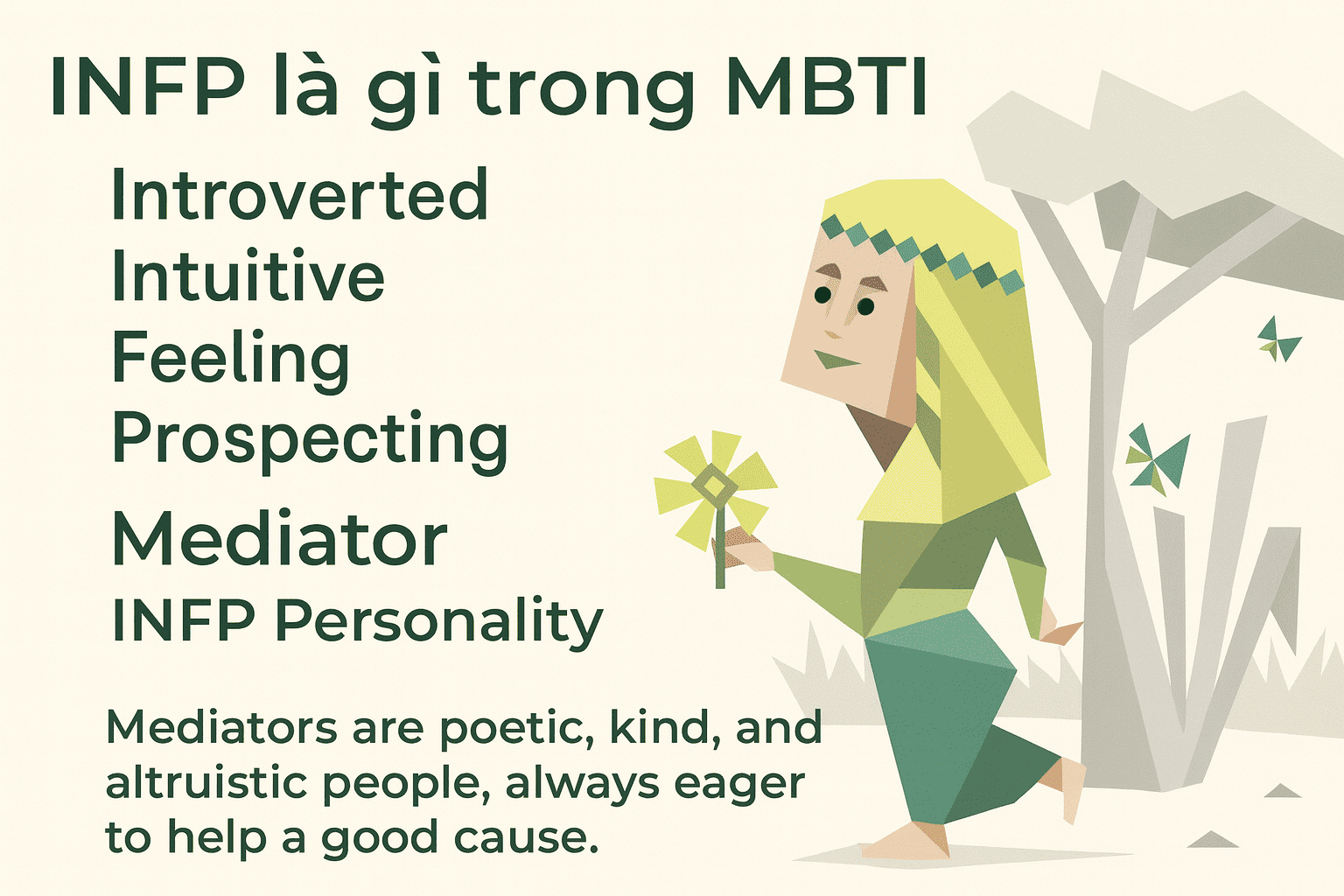 INFP là gì trong MBTI

Introverted
Intuitive
Feeling
Prospecting

Mediator
INFP Personality

Mediators are poetic, kind, and altruistic people, always eager to help a good cause.